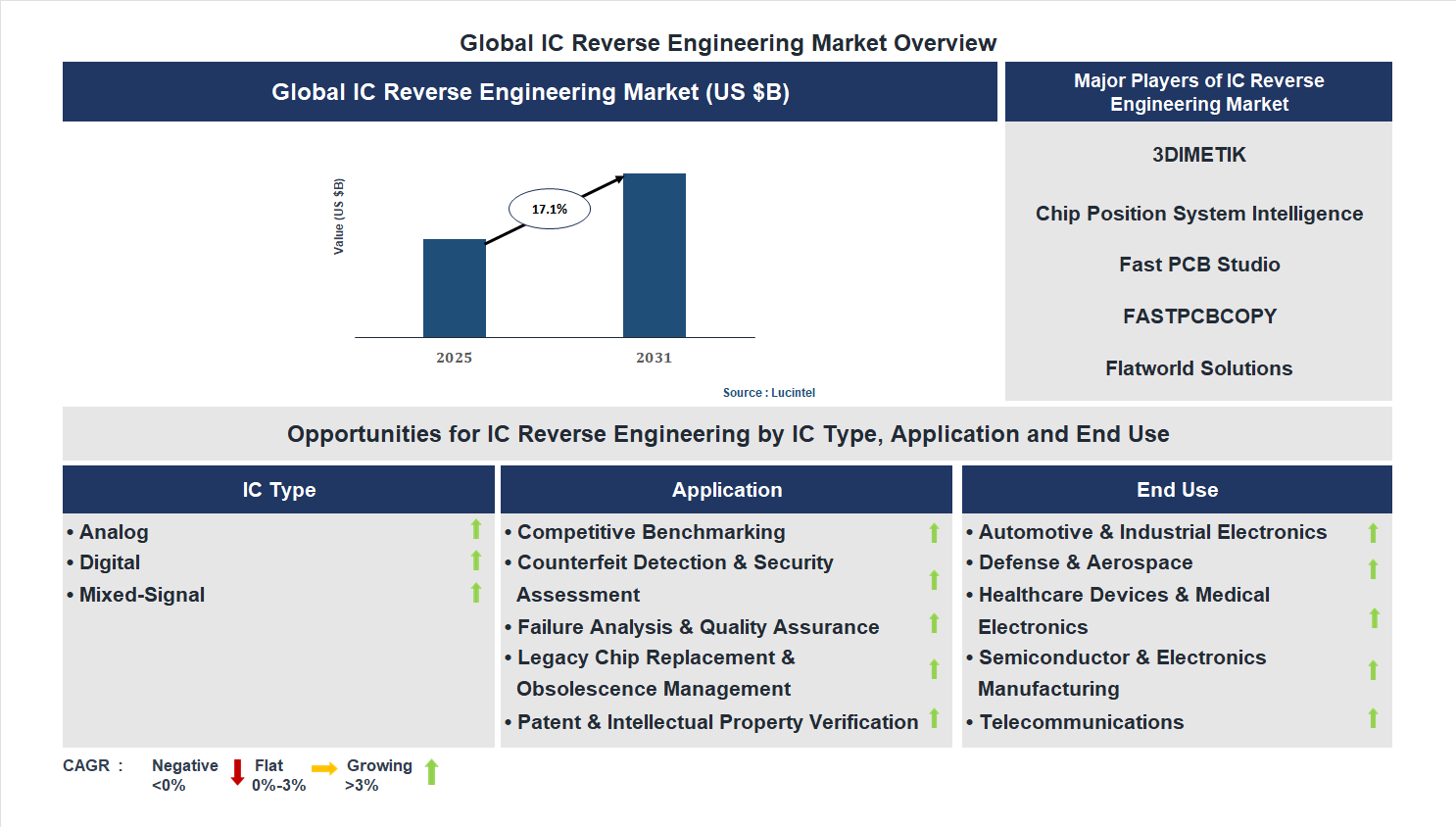 Global IC Reverse Engineering Market Overview

Global IC Reverse Engineering Market (US $B)

Value (US $B)

17.1%

2025

2031

Source : Lucintel

Major Players of IC Reverse Engineering Market

3DIMETIK

Chip Position System Intelligence

Fast PCB Studio

FASTPCBCOPY

Flatworld Solutions

Opportunities for IC Reverse Engineering by IC Type, Application and End Use

IC Type

• Analog
• Digital
• Mixed-Signal

Application

• Competitive Benchmarking
• Counterfeit Detection & Security Assessment
• Failure Analysis & Quality Assurance
• Legacy Chip Replacement & Obsolescence Management
• Patent & Intellectual Property Verification

End Use

• Automotive & Industrial Electronics
• Defense & Aerospace
• Healthcare Devices & Medical Electronics
• Semiconductor & Electronics Manufacturing
• Telecommunications

CAGR : Negative <0% Flat 0%-3% Growing >3%